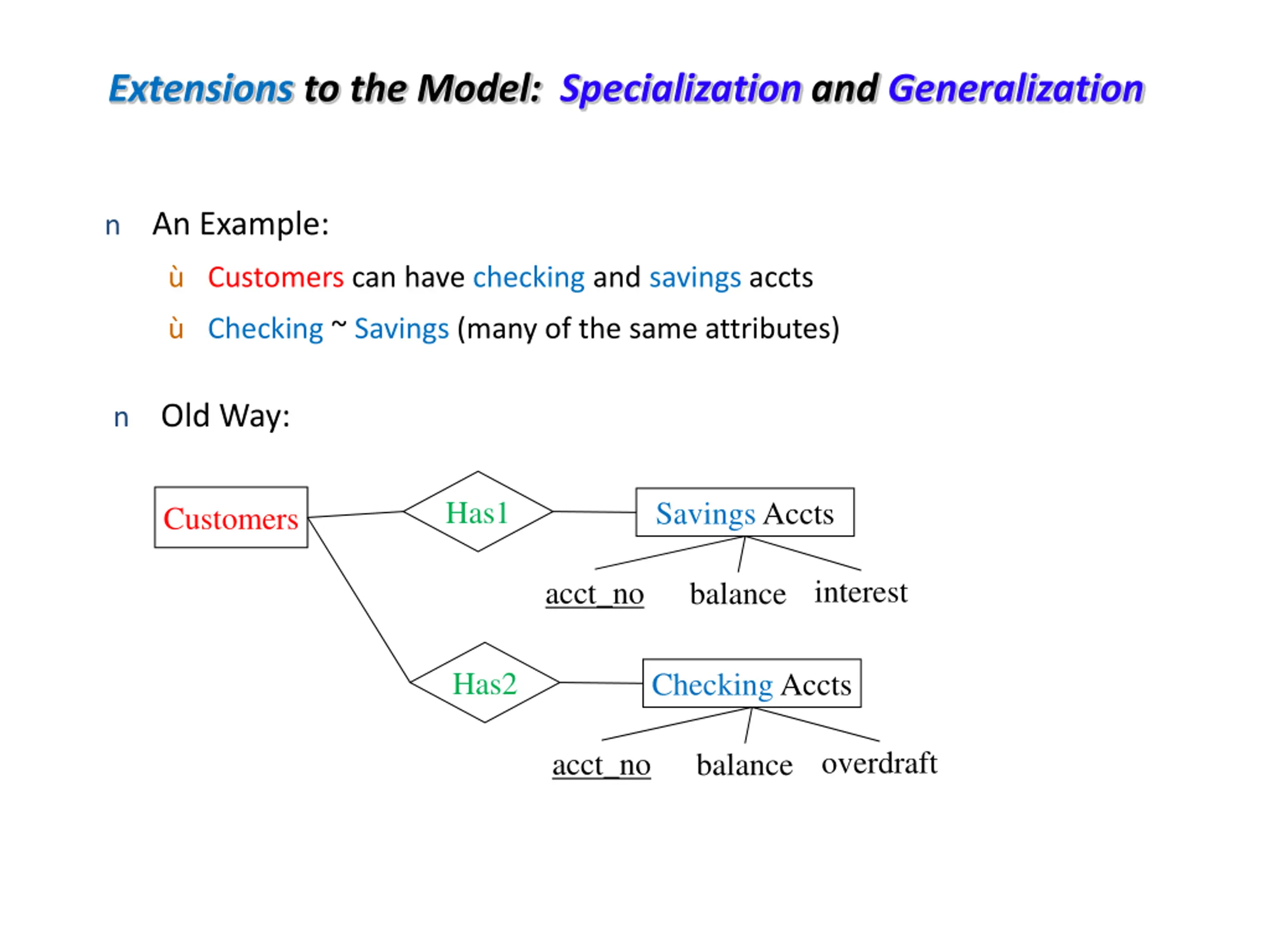 Extensions to the Model: Specialization and Generalization

n An Example:

ù Customers can have checking and savings accts

ù Checking ~ Savings (many of the same attributes)

n Old Way:

Customers

Has1

Savings Accts

acct_no balance interest

Has2

Checking Accts

acct_no balance overdraft